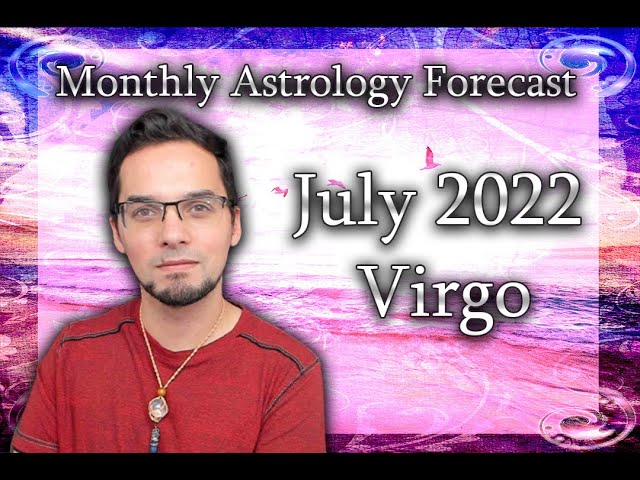 Monthly Astrology Forecast

July 2022
Virgo